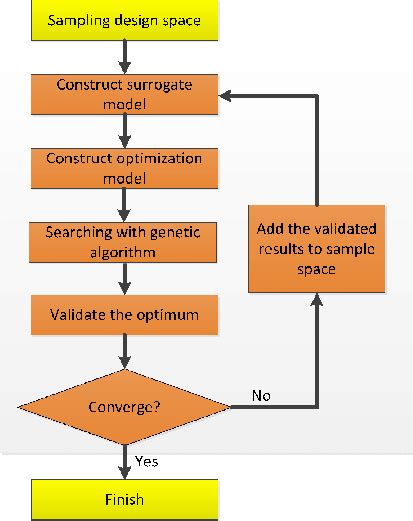 Sampling design space

Construct surrogate model

Construct optimization model

Searching with genetic algorithm

Validate the optimum

Converge?

No

Add the validated results to sample space

Yes

Finish